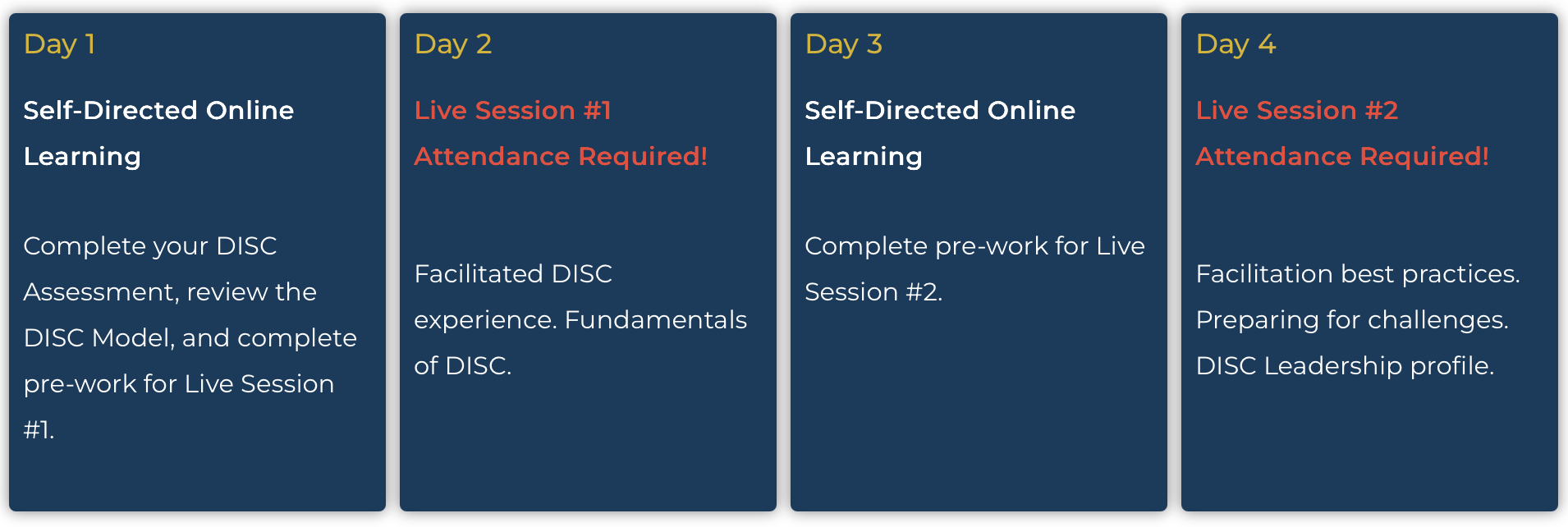 Day 1

Self-Directed Online Learning

Complete your DISC Assessment, review the DISC Model, and complete pre-work for Live Session #1.

Day 2

Live Session #1
Attendance Required!

Facilitated DISC experience. Fundamentals of DISC.

Day 3

Self-Directed Online Learning

Complete pre-work for Live Session #2.

Day 4

Live Session #2
Attendance Required!

Facilitation best practices. Preparing for challenges. DISC Leadership profile.